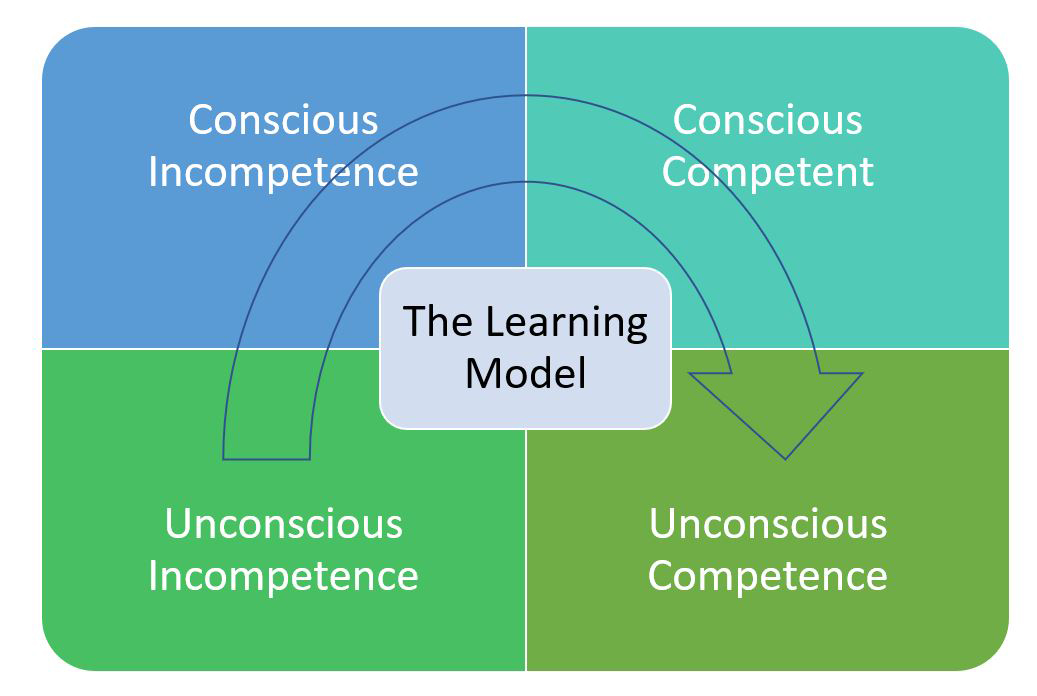 Conscious Incompetence

Conscious Competent

The Learning Model

Unconscious Incompetence

Unconscious Competence